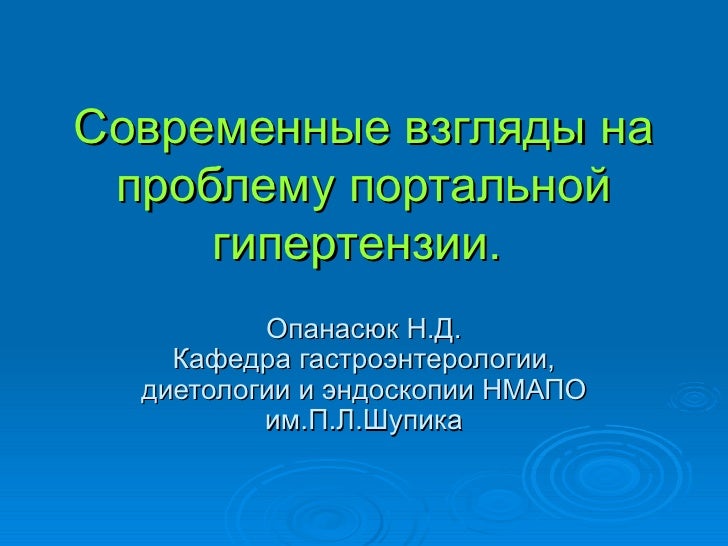 Современные взгляды на проблему портальной гипертензии.

Опанасюк Н.Д.
Кафедра гастроэнтерологии, диетологии и эндоскопии НМАПО им.П.Л.Шупика